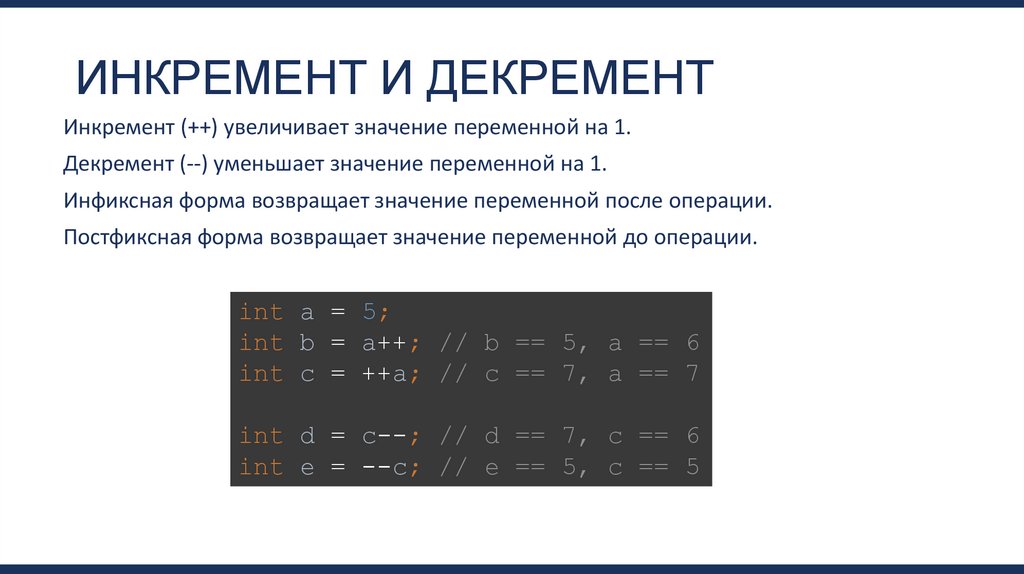 ИНКРЕМЕНТ И ДЕКРЕМЕНТ

Инкремент (++) увеличивает значение переменной на 1.

Декремент (--) уменьшает значение переменной на 1.

Инфиксная форма возвращает значение переменной после операции.

Постфиксная форма возвращает значение переменной до операции.

int a = 5;
int b = a++; // b == 5, a == 6
int c = ++a; // c == 7, a == 7

int d = c--; // d == 7, c == 6
int e = --c; // e == 5, c == 5